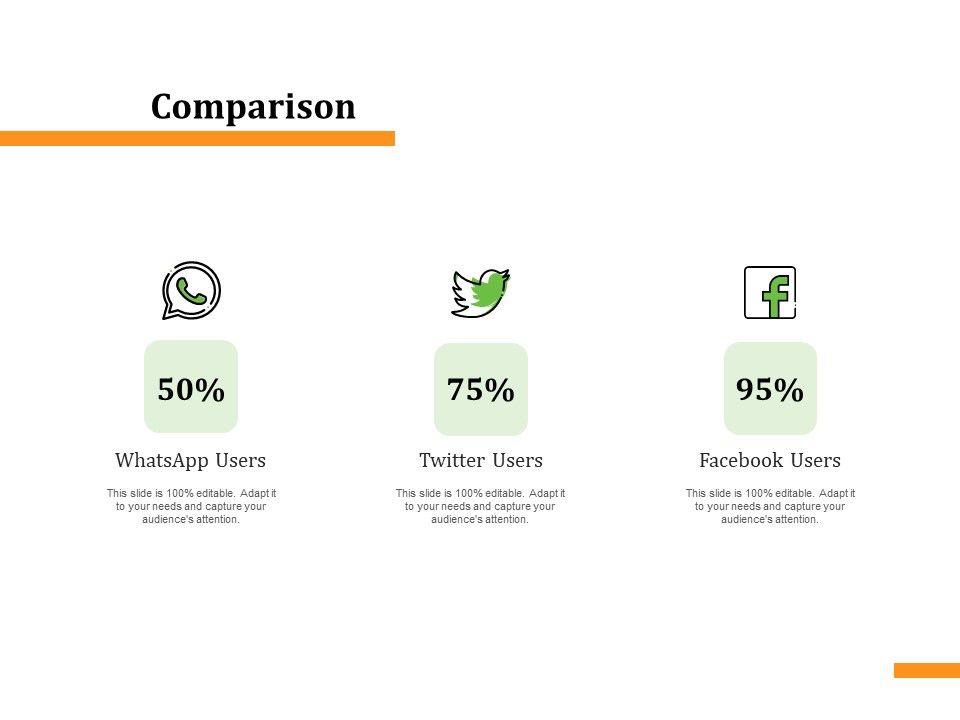 Comparison

50%

WhatsApp Users

This slide is 100% editable. Adapt it to your needs and capture your audience's attention.

75%

Twitter Users

This slide is 100% editable. Adapt it to your needs and capture your audience's attention.

95%

Facebook Users

This slide is 100% editable. Adapt it to your needs and capture your audience's attention.